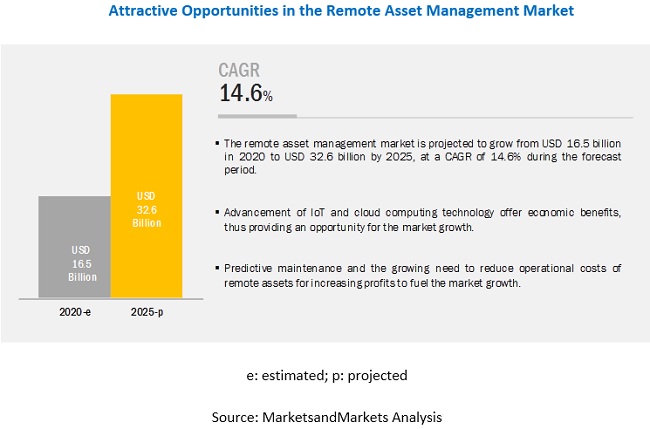 Attractive Opportunities in the Remote Asset Management Market

USD 16.5 Billion

USD 32.6 Billion

2020-e

2025-p

CAGR
14.6%

▪ The remote asset management market is projected to grow from USD 16.5 billion in 2020 to USD 32.6 billion by 2025, at a CAGR of 14.6% during the forecast period.

▪ Advancement of IoT and cloud computing technology offer economic benefits, thus providing an opportunity for the market growth.

▪ Predictive maintenance and the growing need to reduce operational costs of remote assets for increasing profits to fuel the market growth.

e: estimated; p: projected

Source: MarketsandMarkets Analysis